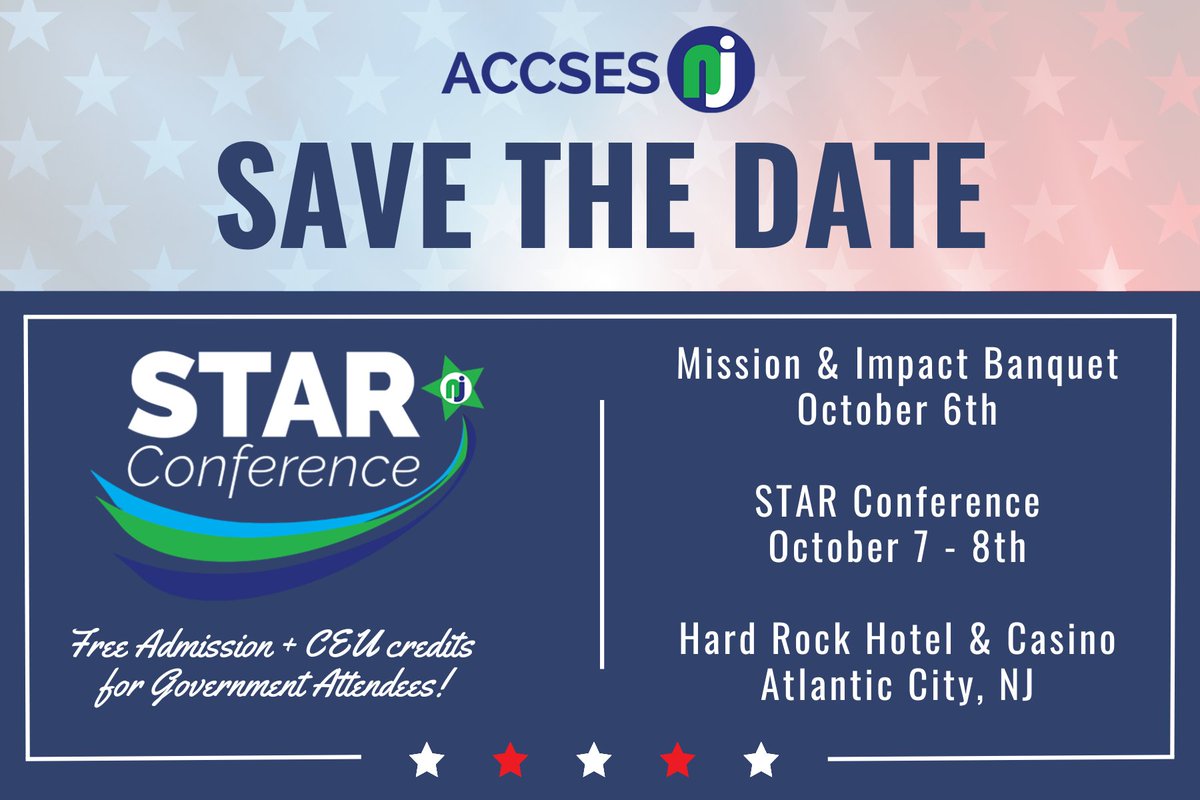 ACCSES nj

SAVE THE DATE

STAR nj
Conference

Free Admission + CEU credits for Government Attendees!

Mission & Impact Banquet
October 6th

STAR Conference
October 7 - 8th

Hard Rock Hotel & Casino
Atlantic City, NJ